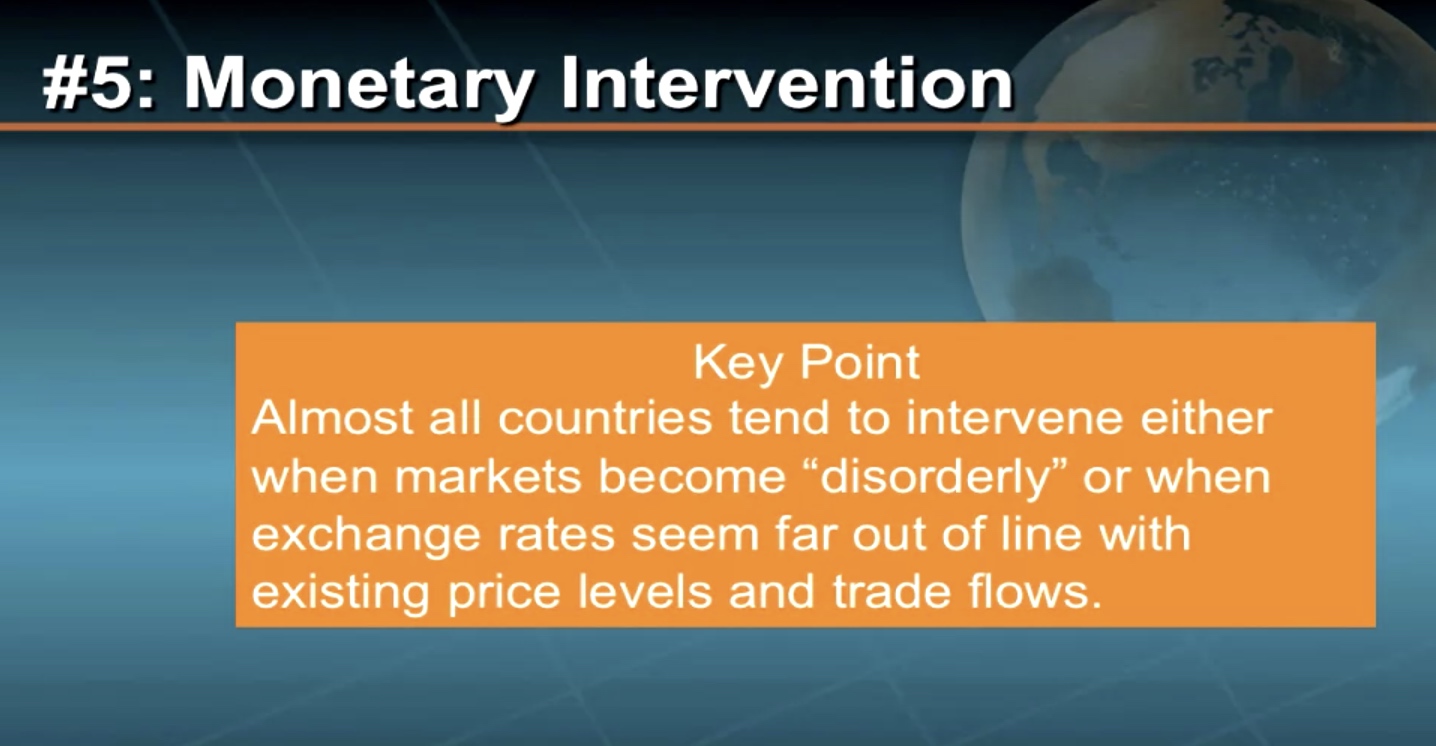 #5: Monetary Intervention

Key Point
Almost all countries tend to intervene either when markets become “disorderly” or when exchange rates seem far out of line with existing price levels and trade flows.